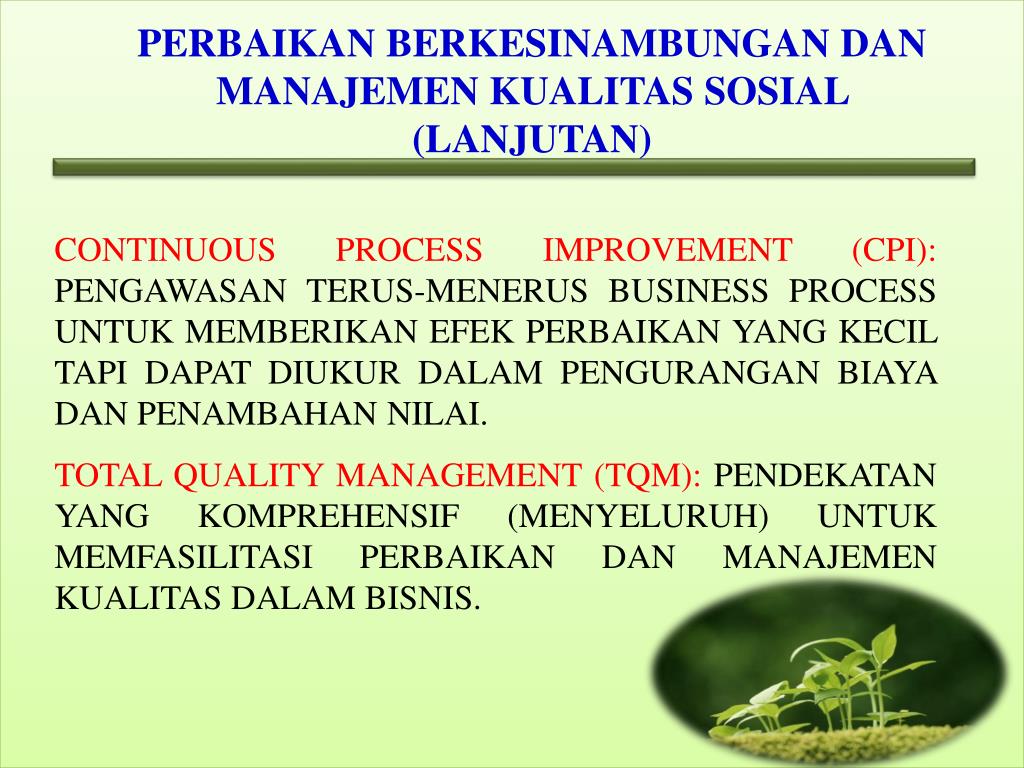 PERBAIKAN BERKESINAMBUNGAN DAN MANAJEMEN KUALITAS SOSIAL (LANJUTAN)

CONTINUOUS PROCESS IMPROVEMENT (CPI): PENGAWASAN TERUS-MENERUS BUSINESS PROCESS UNTUK MEMBERIKAN EFEK PERBAIKAN YANG KECIL TAPI DAPAT DIUKUR DALAM PENGURANGAN BIAYA DAN PENAMBAHAN NILAI.

TOTAL QUALITY MANAGEMENT (TQM): PENDEKATAN YANG KOMPREHENSIF (MENYELURUH) UNTUK MEMFASILITASI PERBAIKAN DAN MANAJEMEN KUALITAS DALAM BISNIS.